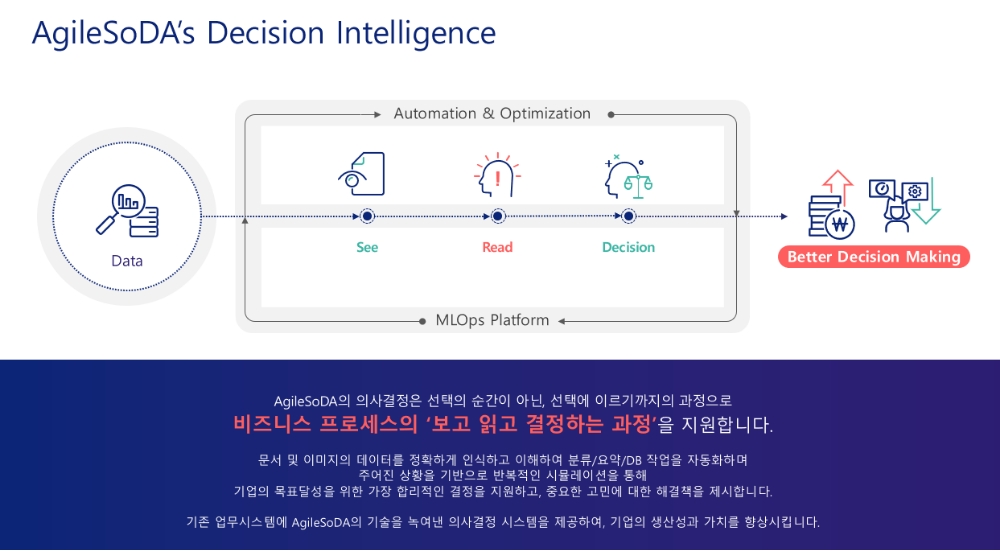 AgileSoDA's Decision Intelligence

Automation & Optimization

Data

See

Read

Decision

Better Decision Making

MLOps Platform

AgileSoDA의 의사결정은 선택의 순간이 아닌, 선택에 이르기까지의 과정으로
비즈니스 프로세스의 '보고 읽고 결정하는 과정'을 지원합니다.

문서 및 이미지의 데이터를 정확하게 인식하고 이해하여 분류/요약/DB 작업을 자동화하며
주어진 상황을 기반으로 반복적인 시뮬레이션을 통해
기업의 목표달성을 위한 가장 합리적인 결정을 지원하고, 중요한 고민에 대한 해결책을 제시합니다.

기존 업무시스템에 AgileSoDA의 기술을 녹여낸 의사결정 시스템을 제공하여, 기업의 생산성과 가치를 향상시킵니다.